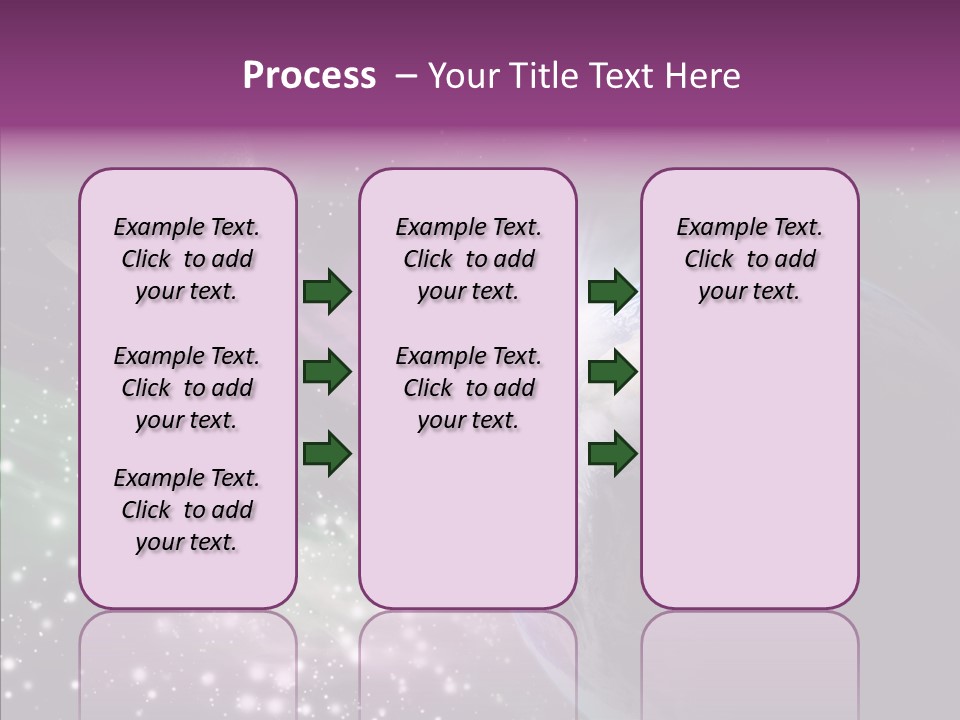 Process – Your Title Text Here

Example Text. Click to add your text.

Example Text. Click to add your text.

Example Text. Click to add your text.

Example Text. Click to add your text.

Example Text. Click to add your text.

Example Text. Click to add your text.